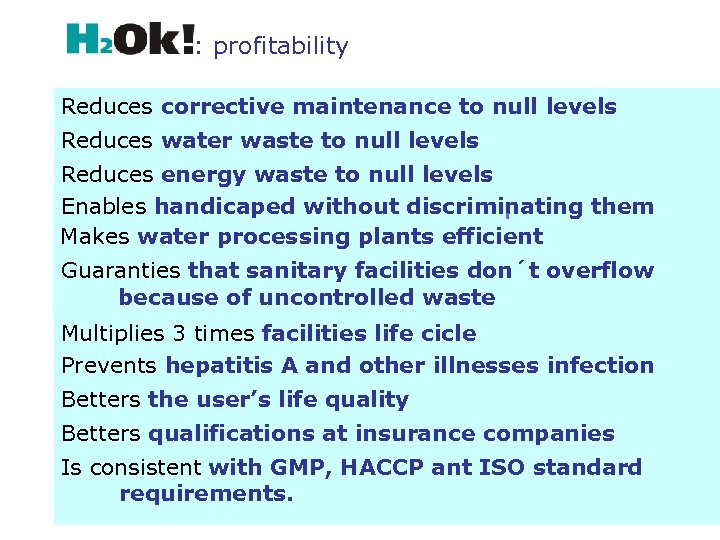 $H_2$Ok!: profitability

Reduces corrective maintenance to null levels

Reduces water waste to null levels

Reduces energy waste to null levels

Enables handicaped without discriminating them

Makes water processing plants efficient

Guaranties that sanitary facilities don´t overflow because of uncontrolled waste

Multiplies 3 times facilities life cicle

Prevents hepatitis A and other illnesses infection

Betters the user's life quality

Betters qualifications at insurance companies

Is consistent with GMP, HACCP ant ISO standard requirements.